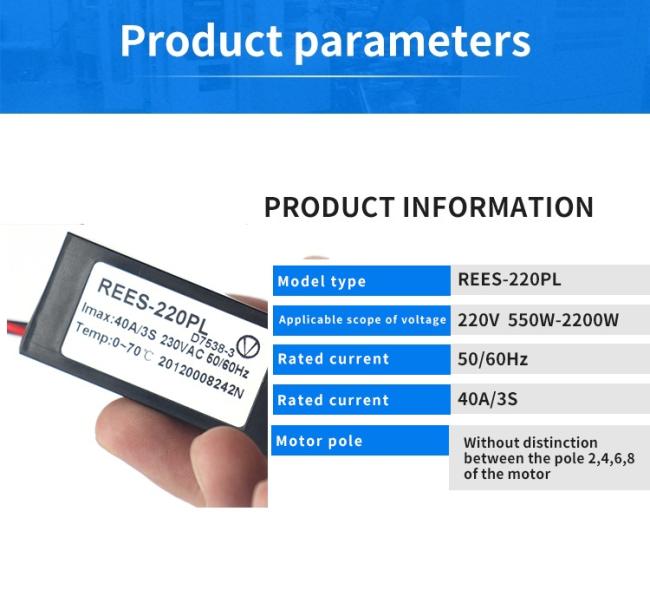 Product parameters

PRODUCT INFORMATION

REES-220PL
D7538-3
Imax:40A/3S 230VAC 50/60Hz
Temp:0~70℃ 20120008242N

| Model type | REES-220PL |
|---|---|
| Applicable scope of voltage | 220V 550W-2200W |
| Rated current | 50/60Hz |
| Rated current | 40A/3S |
| Motor pole | Without distinction between the pole 2,4,6,8 of the motor |